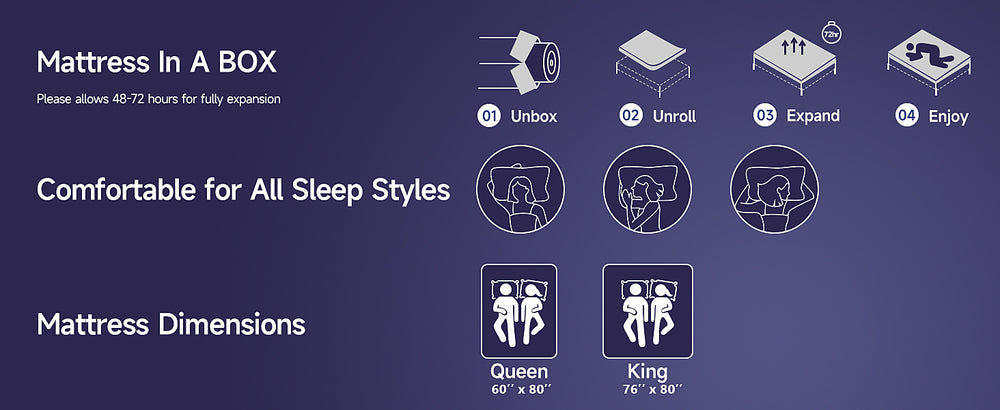 Mattress In A BOX

Please allows 48-72 hours for fully expansion

72hr

01 Unbox

02 Unroll

03 Expand

04 Enjoy

Comfortable for All Sleep Styles

Mattress Dimensions

Queen
60'' x 80''

King
76'' x 80''